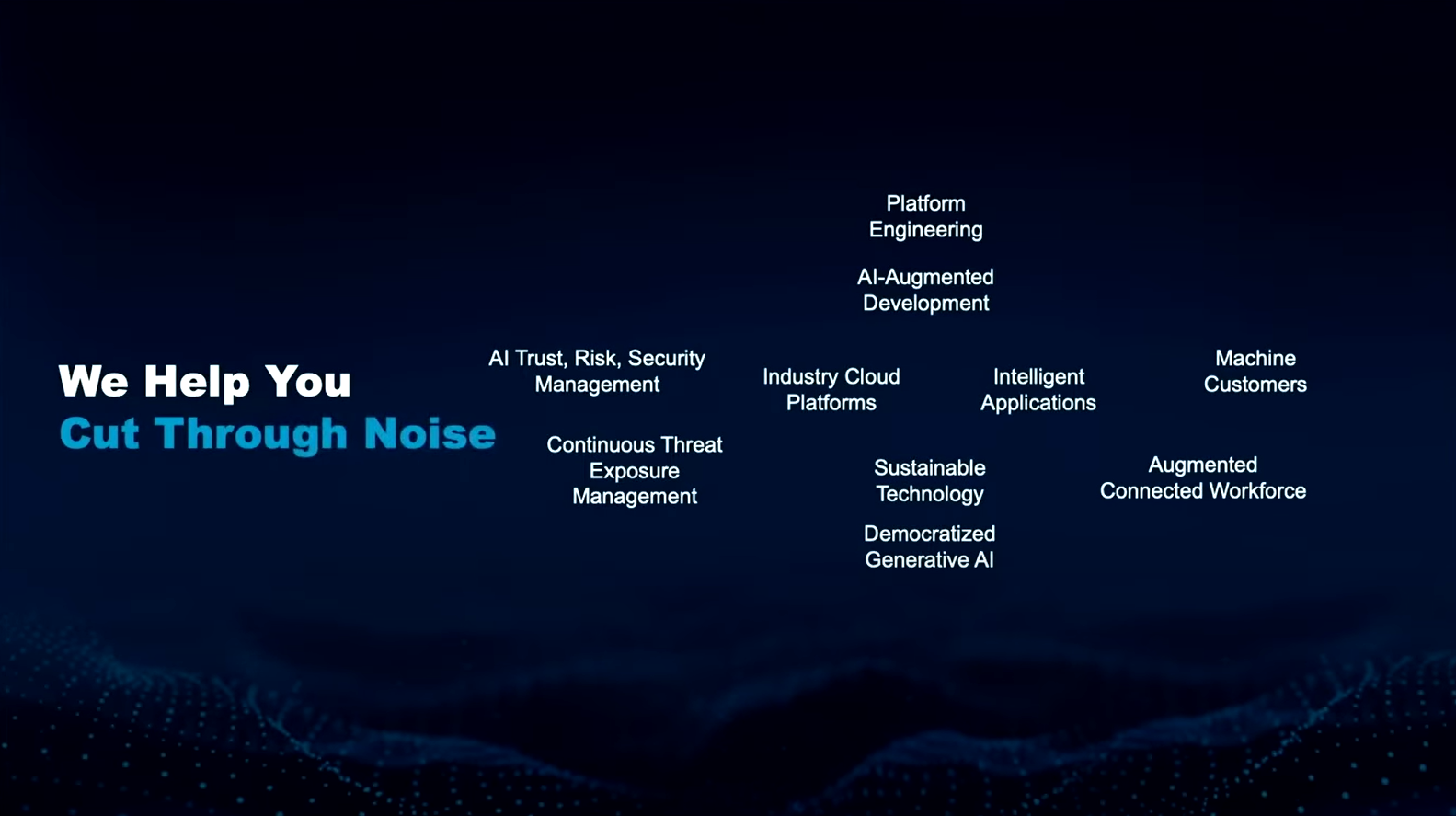 We Help You
Cut Through Noise

Platform Engineering

AI-Augmented Development

AI Trust, Risk, Security Management

Industry Cloud Platforms

Intelligent Applications

Machine Customers

Continuous Threat Exposure Management

Sustainable Technology

Augmented Connected Workforce

Democratized Generative AI